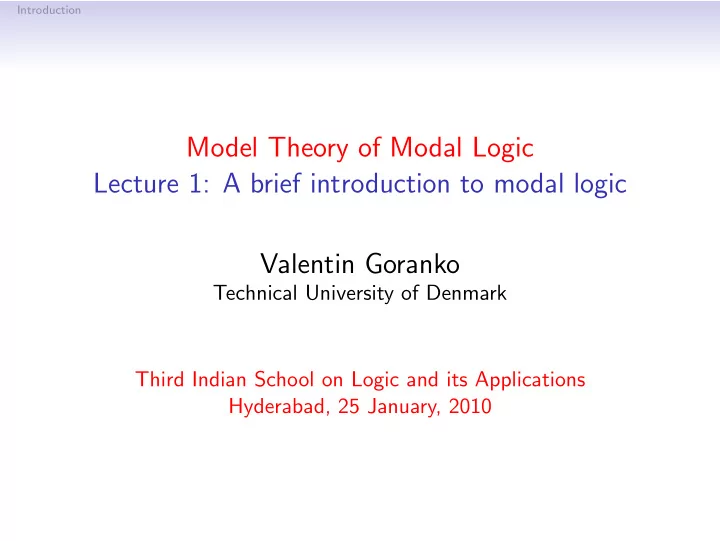 Introduction

Model Theory of Modal Logic
Lecture 1: A brief introduction to modal logic

Valentin Goranko
Technical University of Denmark

Third Indian School on Logic and its Applications
Hyderabad, 25 January, 2010